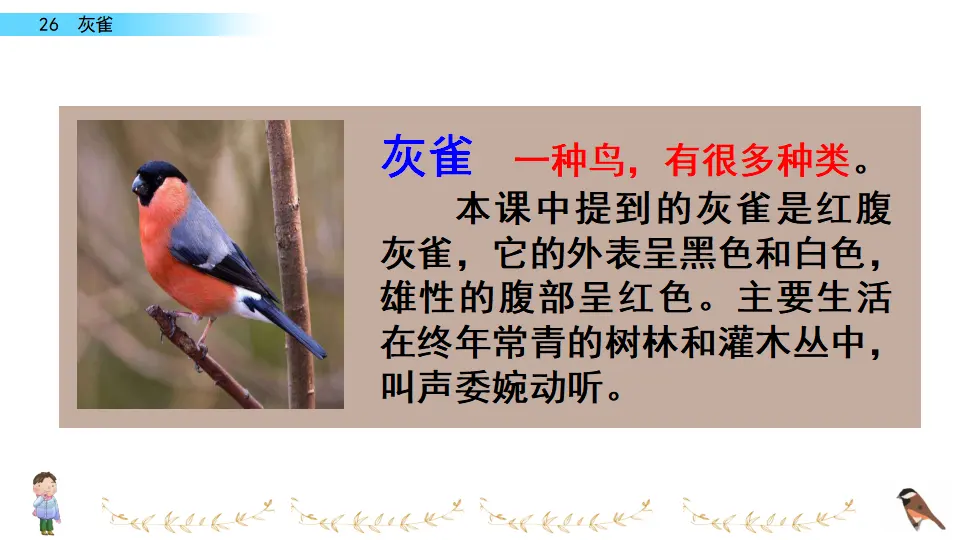 26 灰雀

灰雀 一种鸟，有很多种类。

本课中提到的灰雀是红腹灰雀，它的外表呈黑色和白色，雄性的腹部呈红色。主要生活在终年常青的树林和灌木丛中，叫声委婉动听。